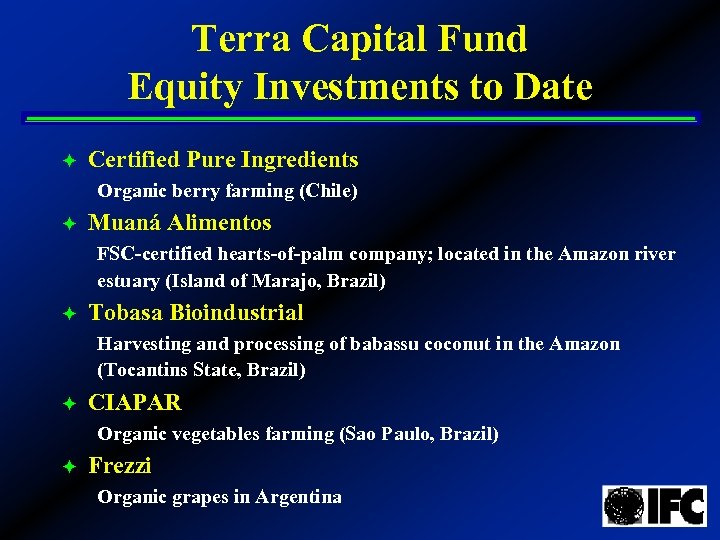 Terra Capital Fund
Equity Investments to Date

Certified Pure Ingredients
Organic berry farming (Chile)

Muaná Alimentos
FSC-certified hearts-of-palm company; located in the Amazon river estuary (Island of Marajo, Brazil)

Tobasa Bioindustrial
Harvesting and processing of babassu coconut in the Amazon (Tocantins State, Brazil)

CIAPAR
Organic vegetables farming (Sao Paulo, Brazil)

Frezzi
Organic grapes in Argentina

IFC